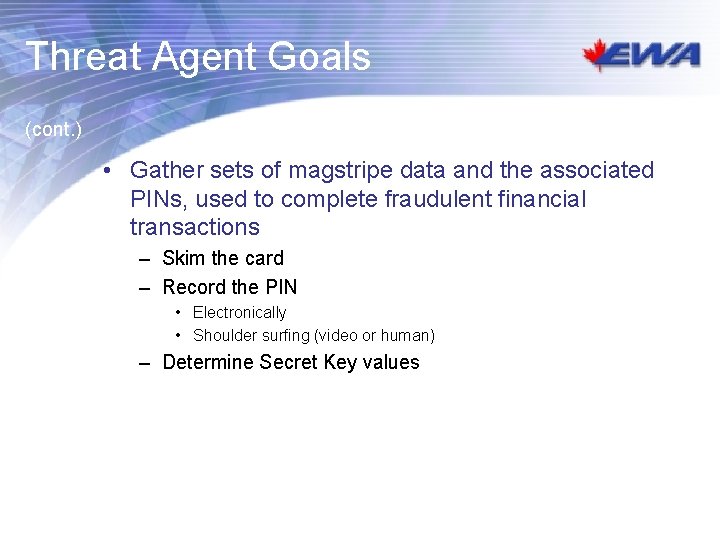 Threat Agent Goals

EWA

(cont.)

• Gather sets of magstripe data and the associated PINs, used to complete fraudulent financial transactions
– Skim the card
– Record the PIN
• Electronically
• Shoulder surfing (video or human)
– Determine Secret Key values